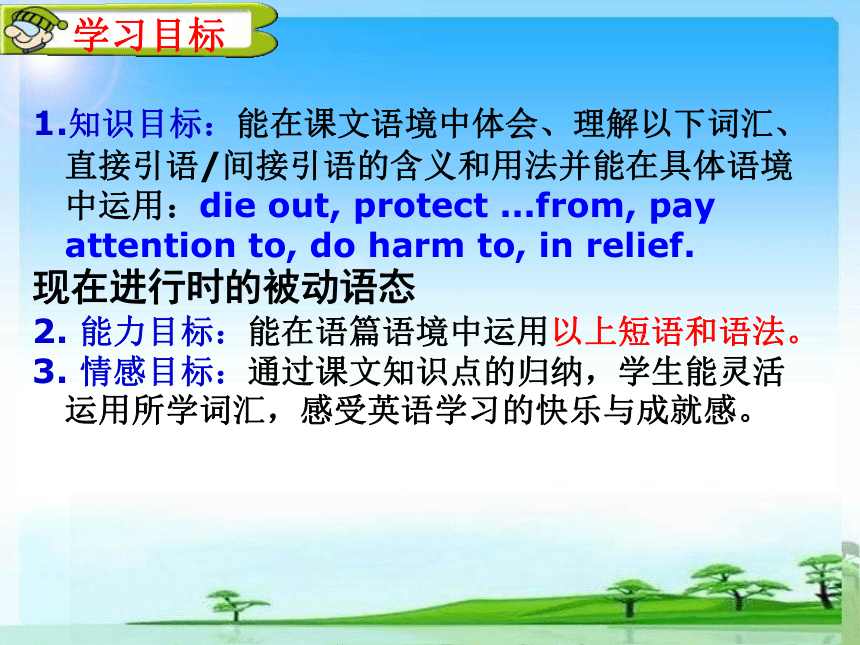 学习目标

1.知识目标：能在课文语境中体会、理解以下词汇、直接引语/间接引语的含义和用法并能在具体语境中运用：die out, protect ...from, pay attention to, do harm to, in relief.

现在进行时的被动语态

2. 能力目标：能在语篇语境中运用以上短语和语法。

3. 情感目标：通过课文知识点的归纳，学生能灵活运用所学词汇，感受英语学习的快乐与成就感。